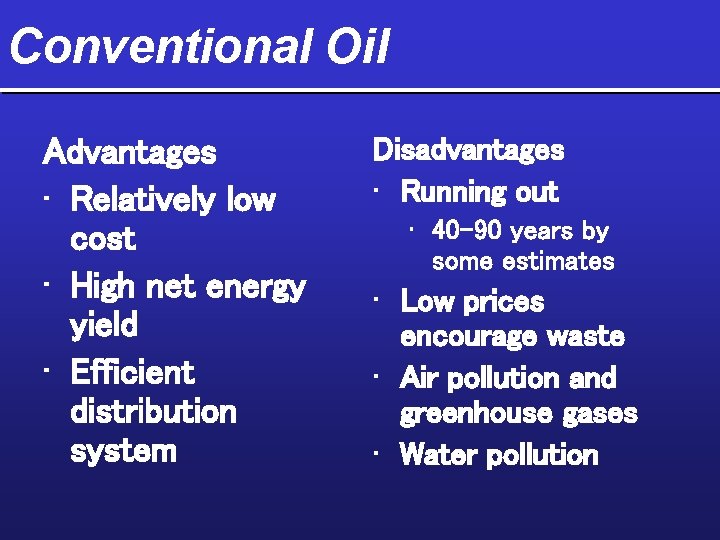 Conventional Oil

Advantages
· Relatively low cost
· High net energy yield
· Efficient distribution system

Disadvantages
· Running out
  · 40-90 years by some estimates
· Low prices encourage waste
· Air pollution and greenhouse gases
· Water pollution